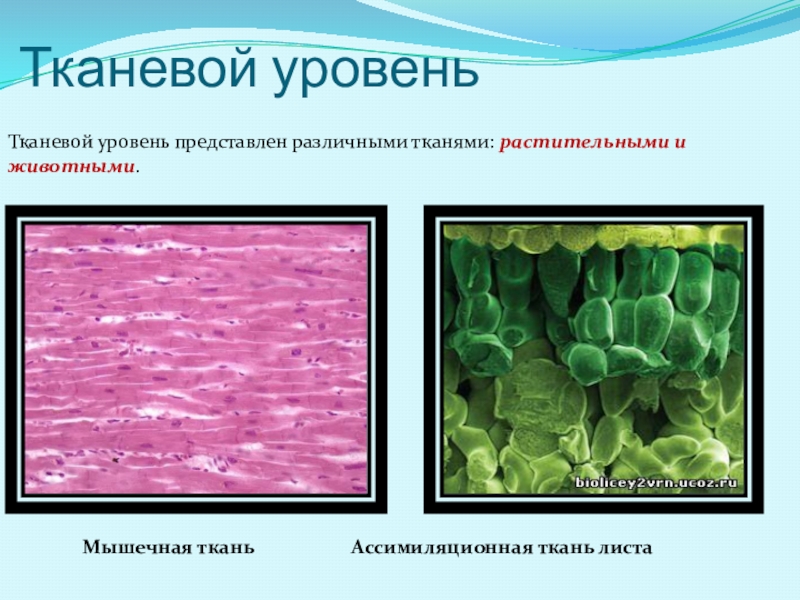 Тканевой уровень

Тканевой уровень представлен различными тканями: растительными и животными.

biolicey2vrn.ucoz.ru

Мышечная ткань

Ассимиляционная ткань листа